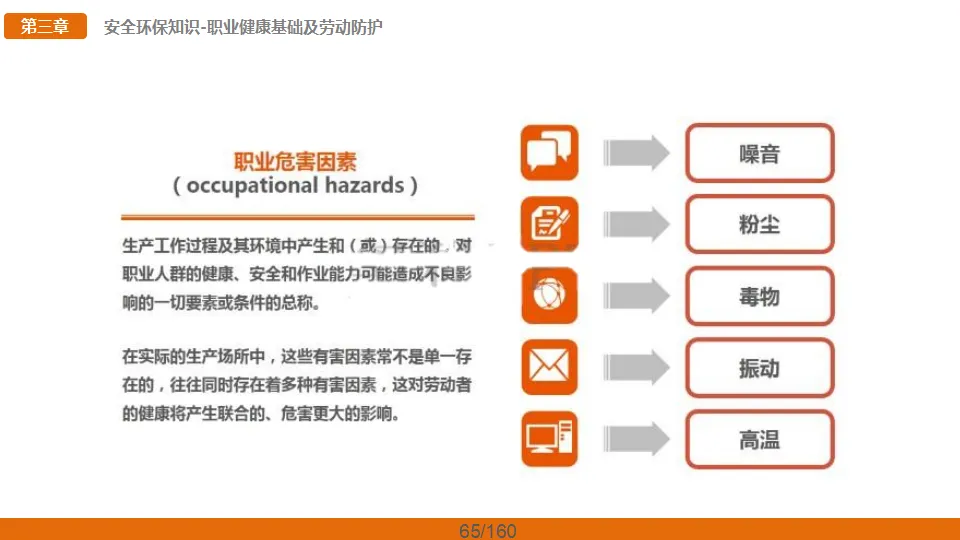 第三章 安全环保知识-职业健康基础及劳动防护

职业危害因素
( occupational hazards )

生产工作过程及其环境中产生和(或)存在的，对职业人群的健康、安全和作业能力可能造成不良影响的一切要素或条件的总称。

在实际的生产场所中，这些有害因素常不是单一存在的，往往同时存在着多种有害因素，这对劳动者的健康将产生联合的、危害更大的影响。

噪音

粉尘

毒物

振动

高温

65/160